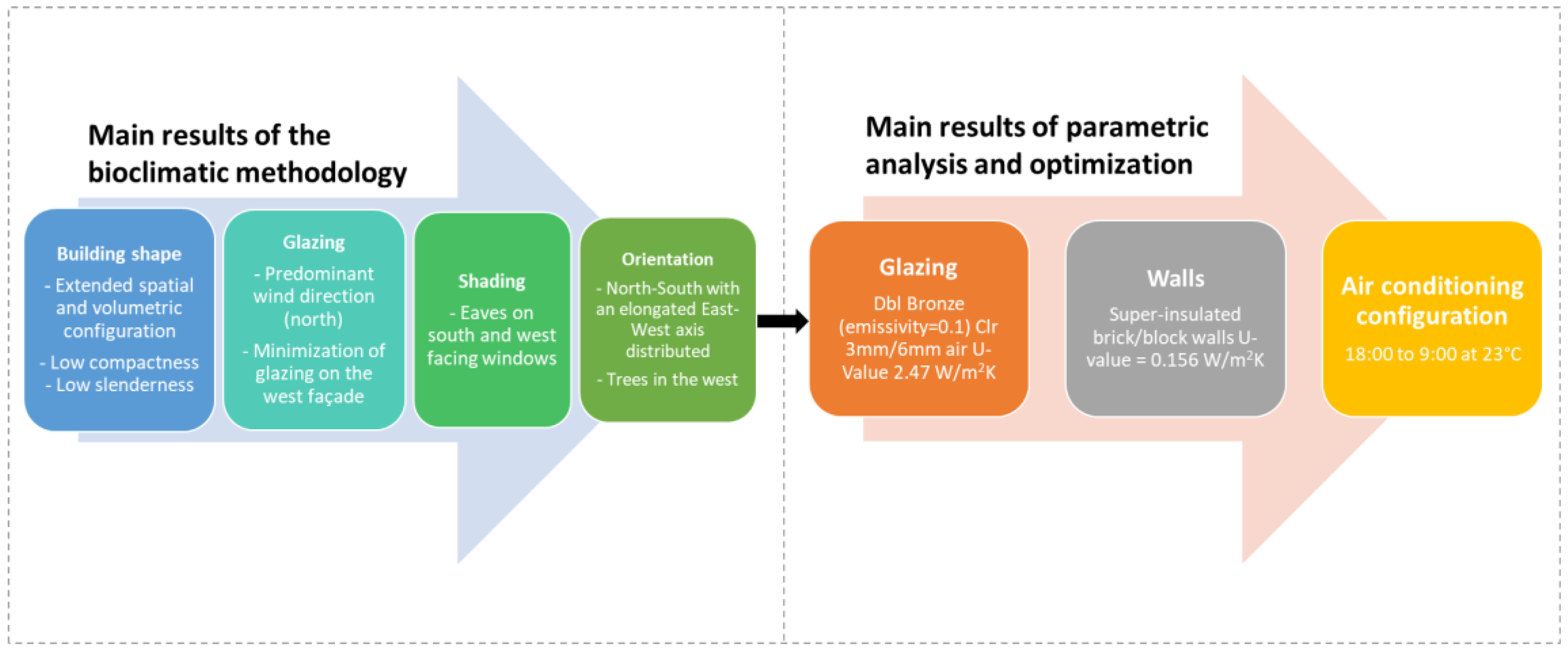 Main results of the bioclimatic methodology

Building shape

- Extended spatial and volumetric configuration

- Low compactness
- Low slenderness

Glazing

- Predominant wind direction (north)

- Minimization of glazing on the west façade

Shading

- Eaves on south and west facing windows

Orientation

- North-South with an elongated East-West axis distributed

- Trees in the west

Main results of parametric analysis and optimization

Glazing

Dbl Bronze (emissivity=0.1) Clr 3mm/6mm air U-Value 2.47 W/m$^2$K

Walls

Super-insulated brick/block walls U-value = 0.156 W/m$^2$K

Air conditioning configuration

18:00 to 9:00 at 23°C